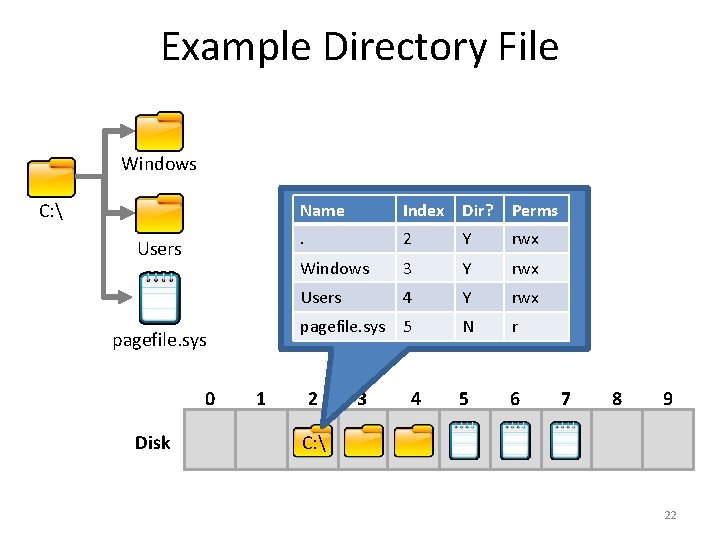 Example Directory File

C:\

Windows

Users

pagefile.sys

| Name | Index | Dir? | Perms |
|---|---|---|---|
| . | 2 | Y | rwx |
| Windows | 3 | Y | rwx |
| Users | 4 | Y | rwx |
| pagefile.sys | 5 | N | r |

0 1 2 3 4 5 6 7 8 9

Disk

C:\

22